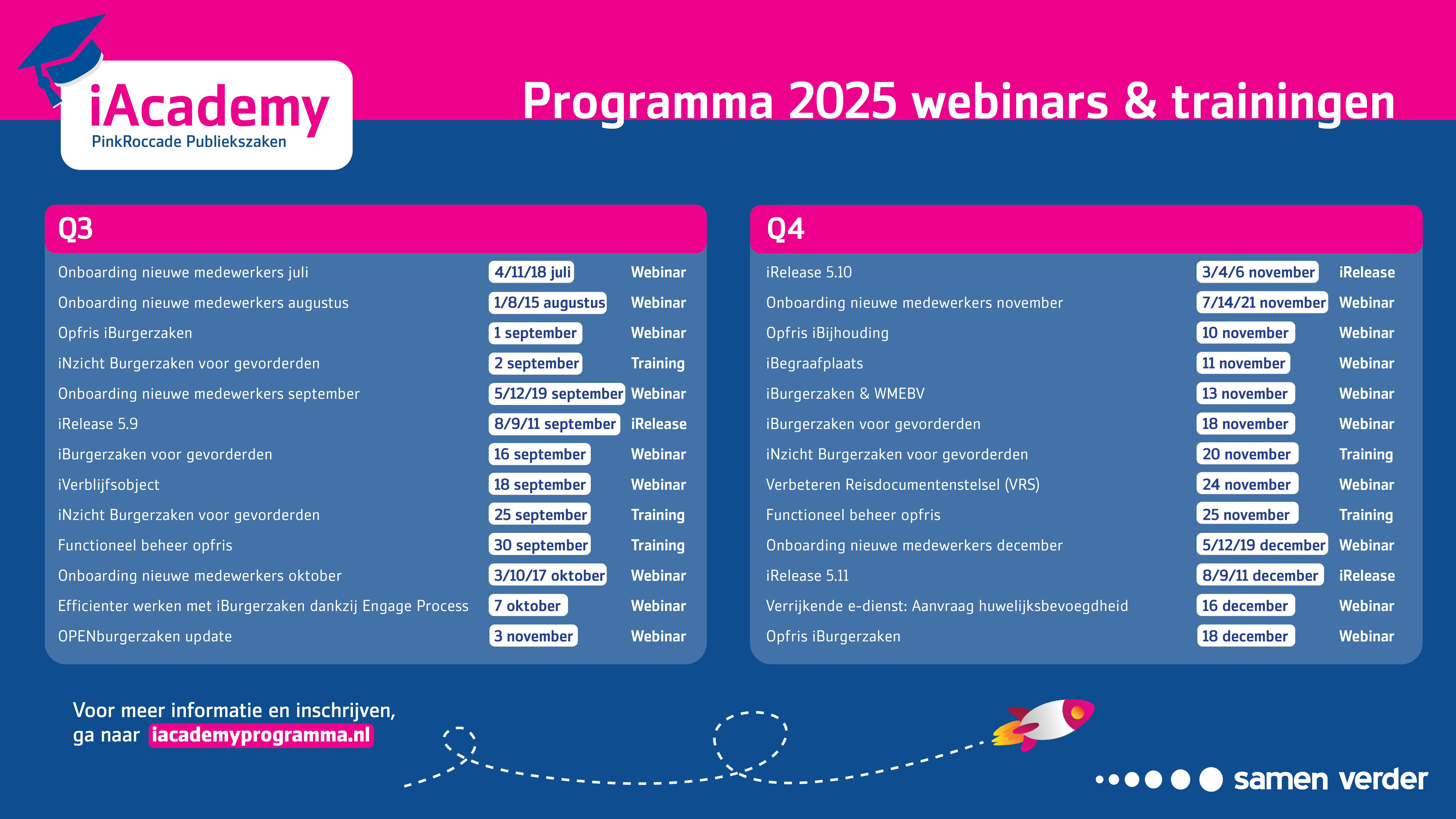 iAcademy
PinkRoccade Publiekszaken

Programma 2025 webinars & trainingen

Q3

| | | |
|---|---|---|
| Onboarding nieuwe medewerkers juli | 4/11/18 juli | Webinar |
| Onboarding nieuwe medewerkers augustus | 1/8/15 augustus | Webinar |
| Opfris iBurgerzaken | 1 september | Webinar |
| iNzicht Burgerzaken voor gevorderden | 2 september | Training |
| Onboarding nieuwe medewerkers september | 5/12/19 september | Webinar |
| iRelease 5.9 | 8/9/11 september | iRelease |
| iBurgerzaken voor gevorderden | 16 september | Webinar |
| iVerblijfsobject | 18 september | Webinar |
| iNzicht Burgerzaken voor gevorderden | 25 september | Training |
| Functioneel beheer opfris | 30 september | Training |
| Onboarding nieuwe medewerkers oktober | 3/10/17 oktober | Webinar |
| Efficienter werken met iBurgerzaken dankzij Engage Process | 7 oktober | Webinar |
| OPENburgerzaken update | 3 november | Webinar |

Q4

| | | |
|---|---|---|
| iRelease 5.10 | 3/4/6 november | iRelease |
| Onboarding nieuwe medewerkers november | 7/14/21 november | Webinar |
| Opfris iBijhouding | 10 november | Webinar |
| iBegraafplaats | 11 november | Webinar |
| iBurgerzaken & WMEBV | 13 november | Webinar |
| iBurgerzaken voor gevorderden | 18 november | Webinar |
| iNzicht Burgerzaken voor gevorderden | 20 november | Training |
| Verbeteren Reisdocumentenstelsel (VRS) | 24 november | Webinar |
| Functioneel beheer opfris | 25 november | Training |
| Onboarding nieuwe medewerkers december | 5/12/19 december | Webinar |
| iRelease 5.11 | 8/9/11 december | iRelease |
| Verrijkende e-dienst: Aanvraag huwelijksbevoegdheid | 16 december | Webinar |
| Opfris iBurgerzaken | 18 december | Webinar |

Voor meer informatie en inschrijven, ga naar iacademyprogramma.nl

samen verder